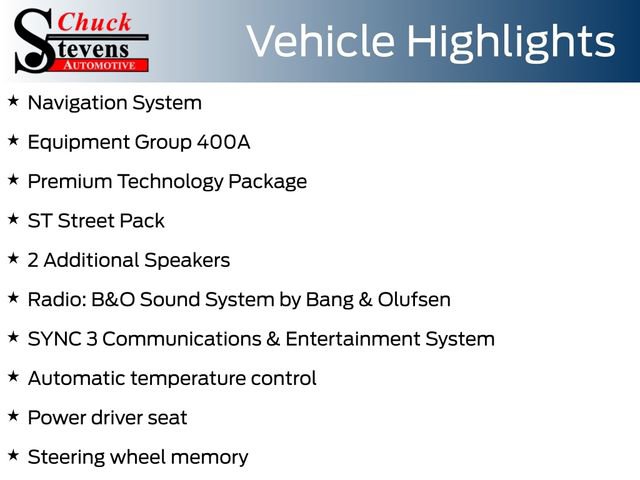 Chuck Stevens AUTOMOTIVE

Vehicle Highlights

★ Navigation System

★ Equipment Group 400A

★ Premium Technology Package

★ ST Street Pack

★ 2 Additional Speakers

★ Radio: B&O Sound System by Bang & Olufsen

★ SYNC 3 Communications & Entertainment System

★ Automatic temperature control

★ Power driver seat

★ Steering wheel memory